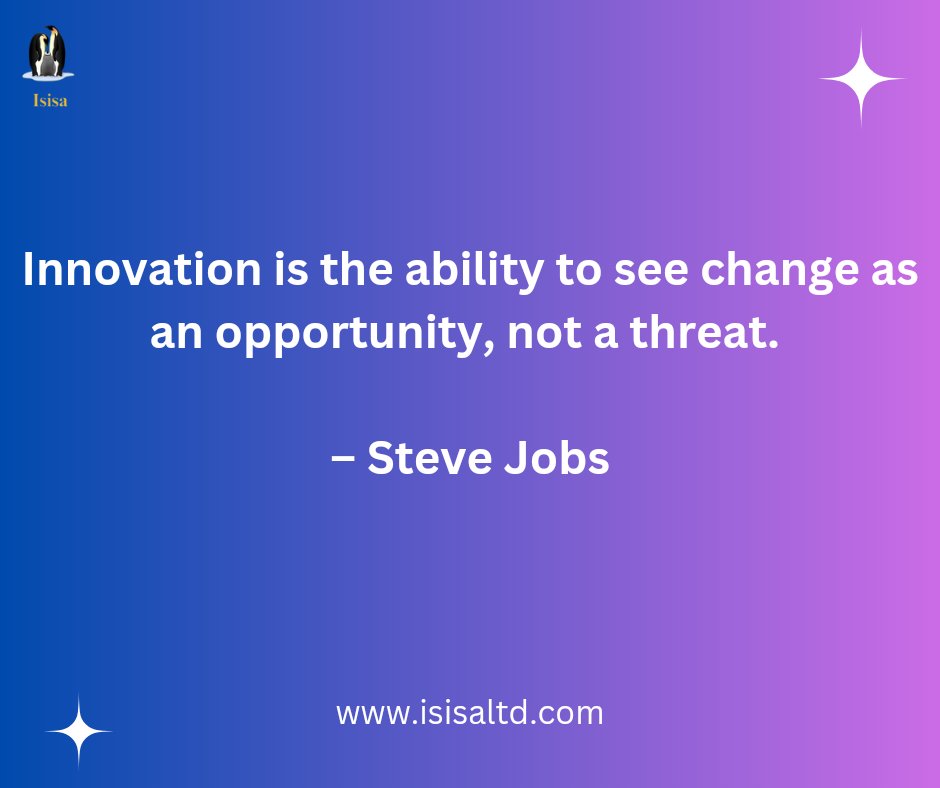 Isisa

Innovation is the ability to see change as an opportunity, not a threat.

– Steve Jobs

www.isisaltd.com